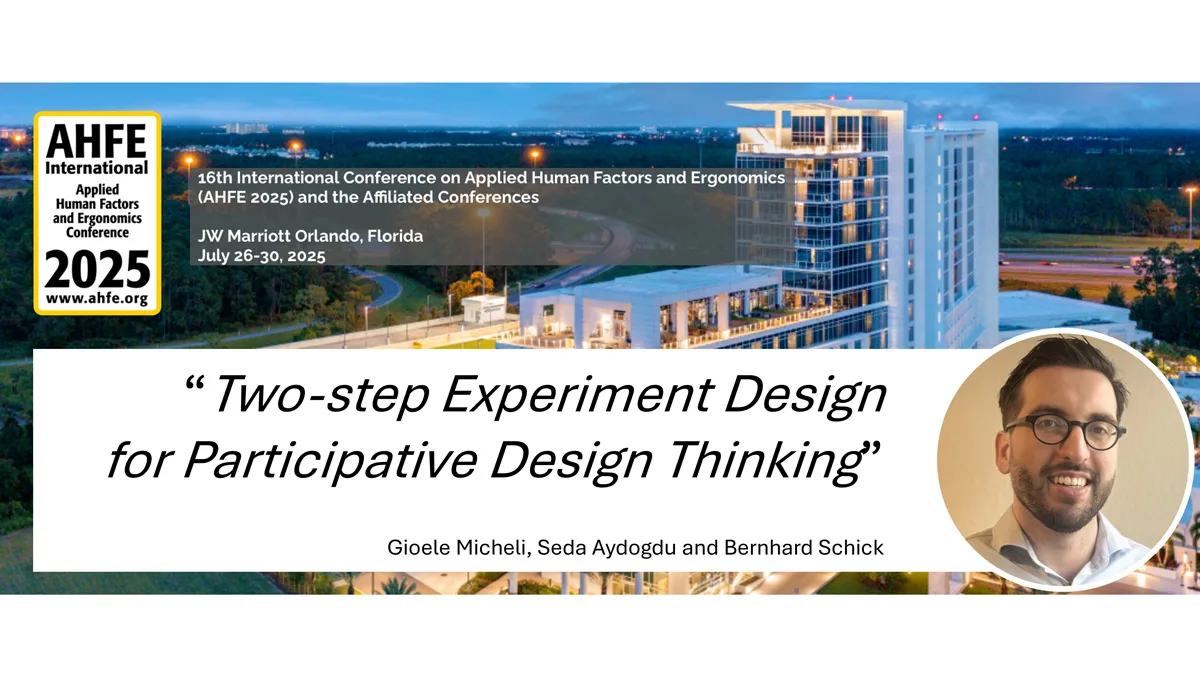 AHFE International
Applied Human Factors and Ergonomics Conference
2025
www.ahfe.org

16th International Conference on Applied Human Factors and Ergonomics (AHFE 2025) and the Affiliated Conferences

JW Marriott Orlando, Florida
July 26-30, 2025

“Two-step Experiment Design for Participative Design Thinking”

Gioele Micheli, Seda Aydogdu and Bernhard Schick